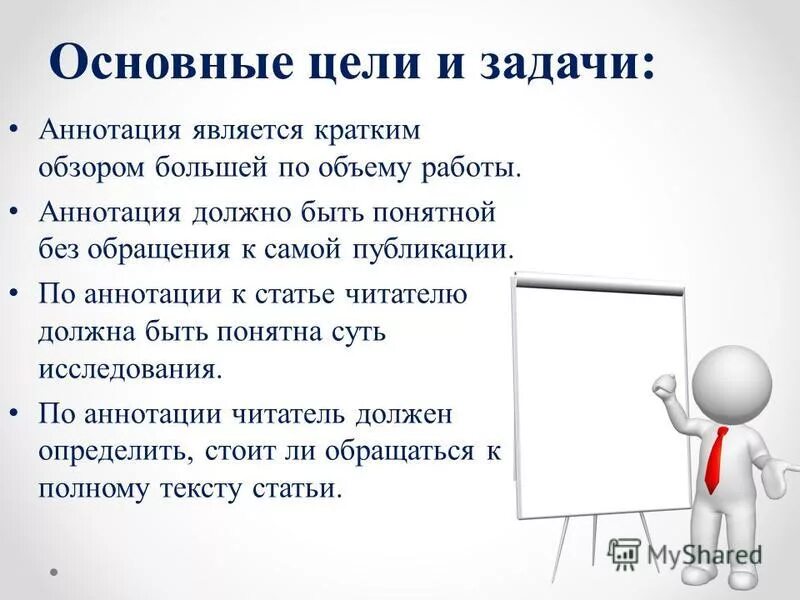 Основные цели и задачи:

• Аннотация является кратким обзором большей по объему работы.

• Аннотация должно быть понятной без обращения к самой публикации.

• По аннотации к статье читателю должна быть понятна суть исследования.

• По аннотации читатель должен определить, стоит ли обращаться к полному тексту статьи.

MyShared